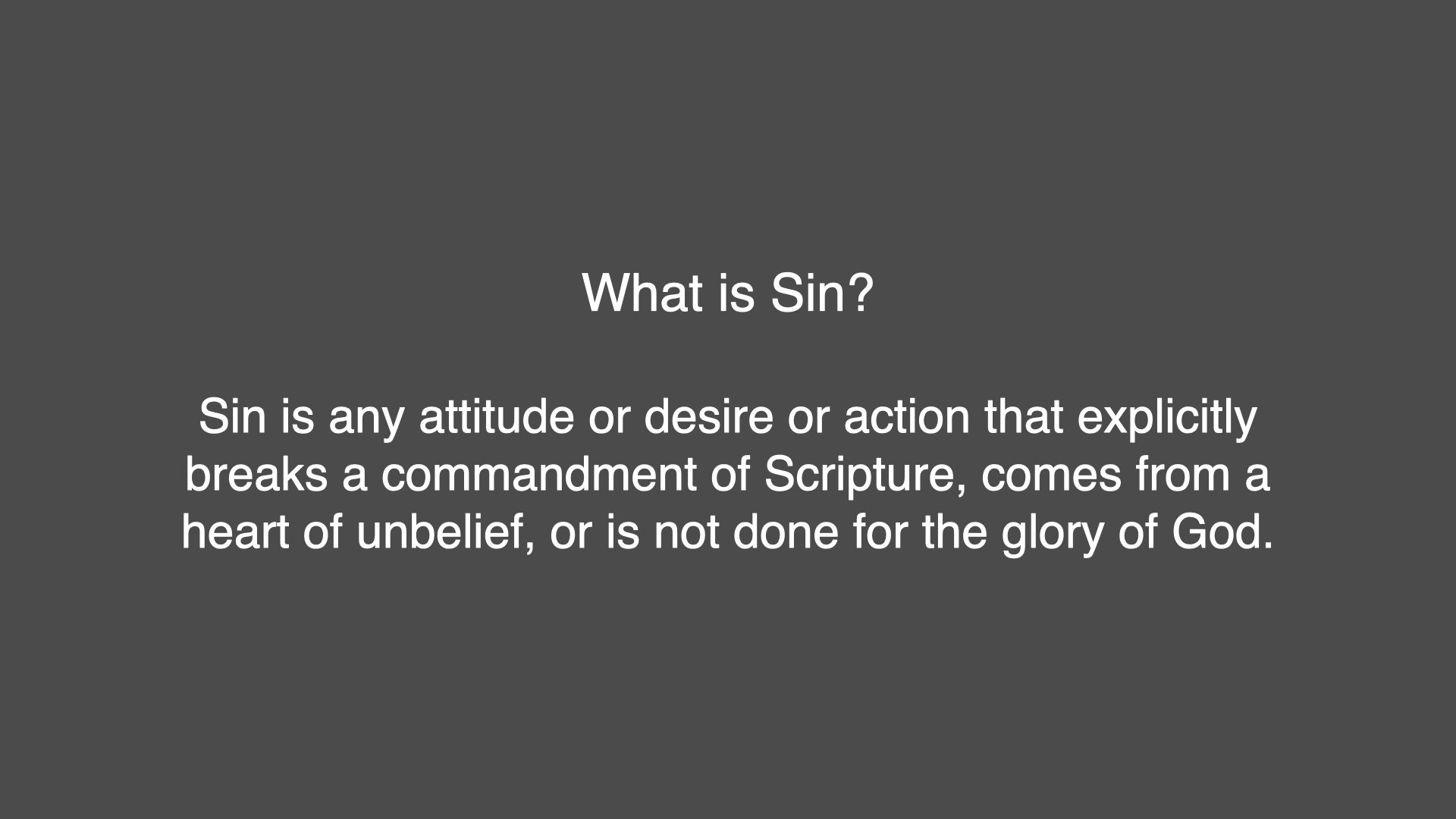 What is Sin?

Sin is any attitude or desire or action that explicitly breaks a commandment of Scripture, comes from a heart of unbelief, or is not done for the glory of God.